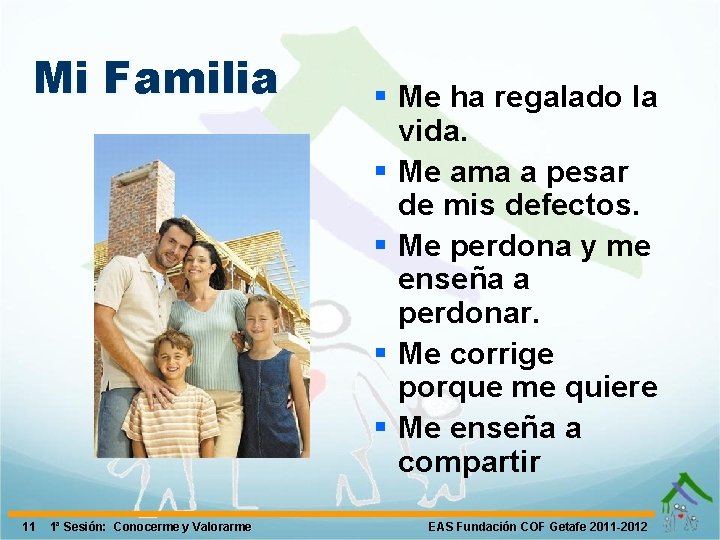 Mi Familia

- Me ha regalado la vida.
- Me ama a pesar de mis defectos.
- Me perdona y me enseña a perdonar.
- Me corrige porque me quiere
- Me enseña a compartir

11 1ª Sesión: Conocerme y Valorarme EAS Fundación COF Getafe 2011-2012